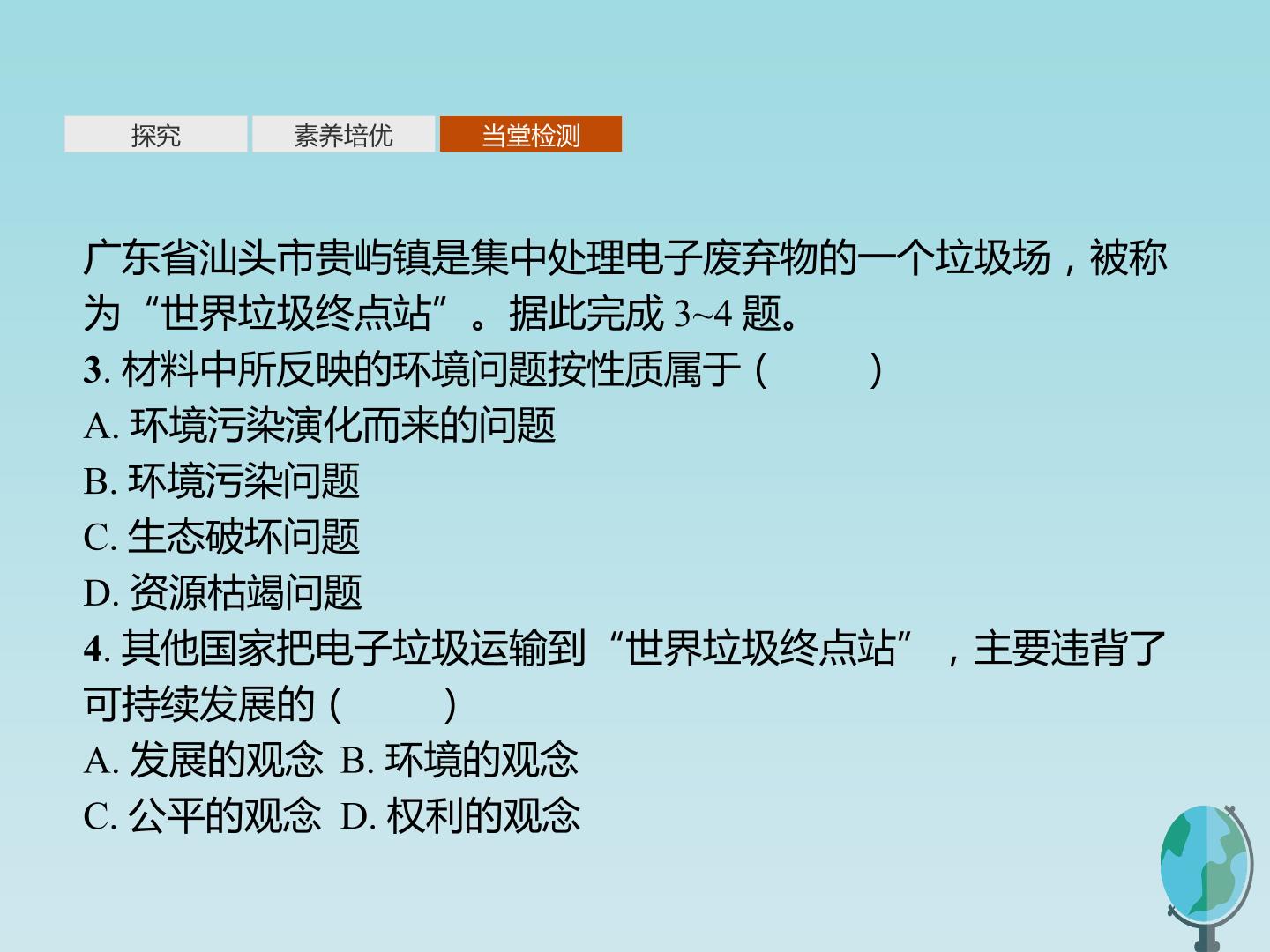 探究 素养培优 当堂检测

广东省汕头市贵屿镇是集中处理电子废弃物的一个垃圾场，被称为“世界垃圾终点站”。据此完成3~4题。

3.材料中所反映的环境问题按性质属于(　　)

A.环境污染演化而来的问题

B.环境污染问题

C.生态破坏问题

D.资源枯竭问题

4.其他国家把电子垃圾运输到“世界垃圾终点站”，主要违背了可持续发展的(　　)

A.发展的观念 B.环境的观念

C.公平的观念 D.权利的观念